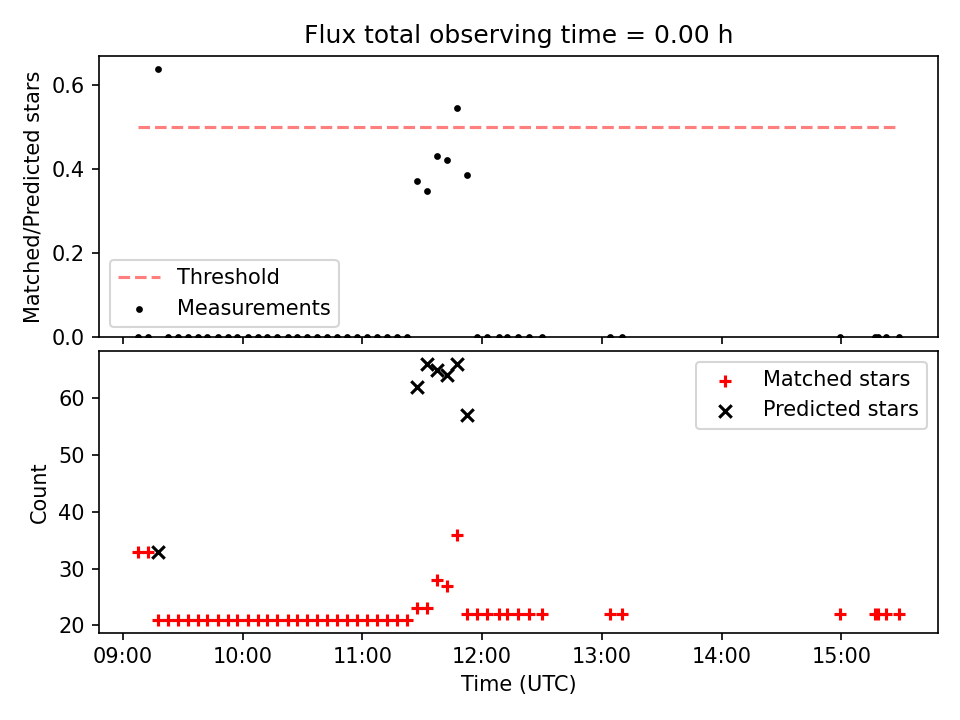 Flux total observing time = 0.00 h

Matched/Predicted stars

0.6
0.4
0.2
0.0

Threshold
Measurements

Count

60
50
40
30
20

Matched stars
Predicted stars

09:00 10:00 11:00 12:00 13:00 14:00 15:00

Time (UTC)